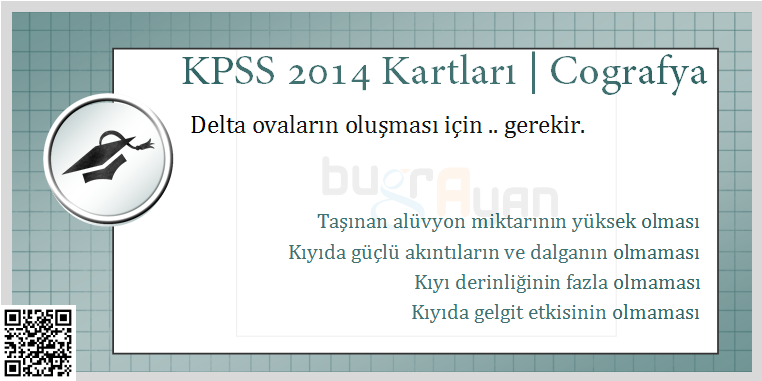 KPSS 2014 Kartları | Cografya

Delta ovaların oluşması için .. gerekir.

bugrAyan

Taşınan alüvyon miktarının yüksek olması
Kıyıda güçlü akıntıların ve dalganın olmaması
Kıyı derinliğinin fazla olmaması
Kıyıda gelgit etkisinin olmaması